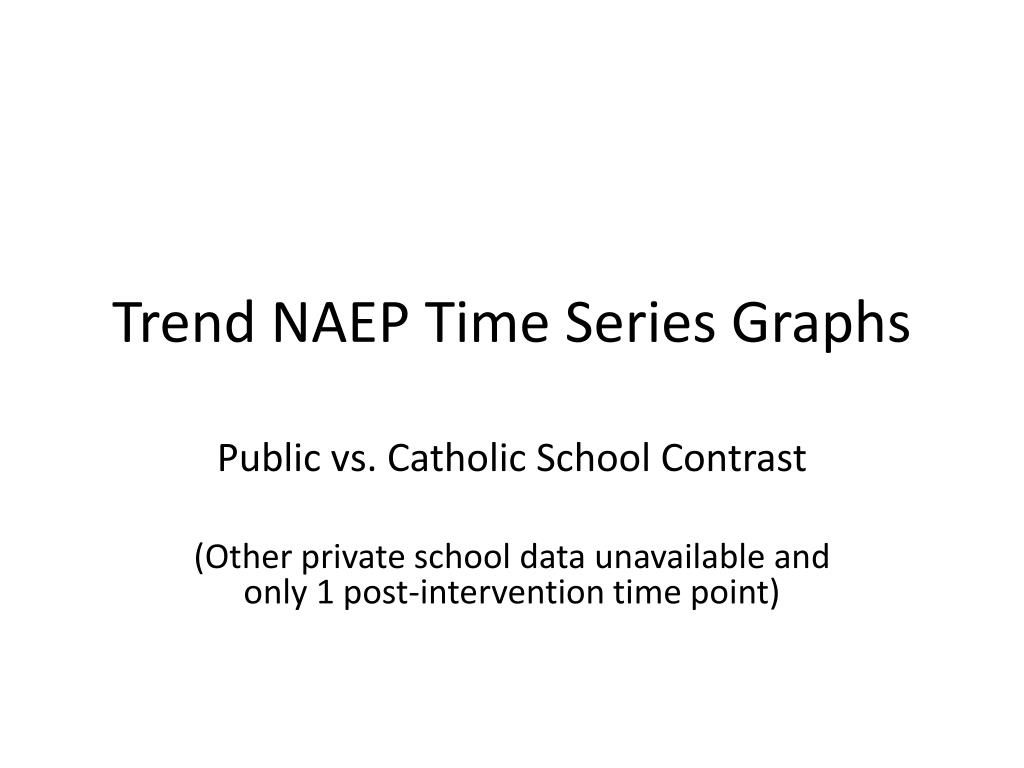 Trend NAEP Time Series Graphs

Public vs. Catholic School Contrast

(Other private school data unavailable and only 1 post-intervention time point)